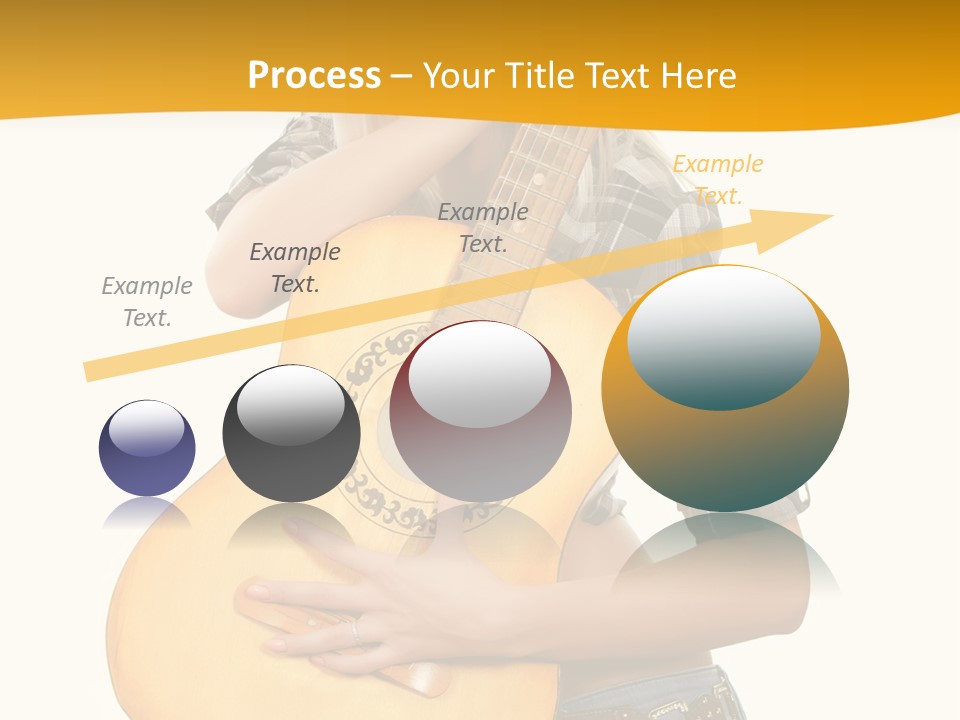 Process – Your Title Text Here

Example Text.

Example Text.

Example Text.

Example Text.